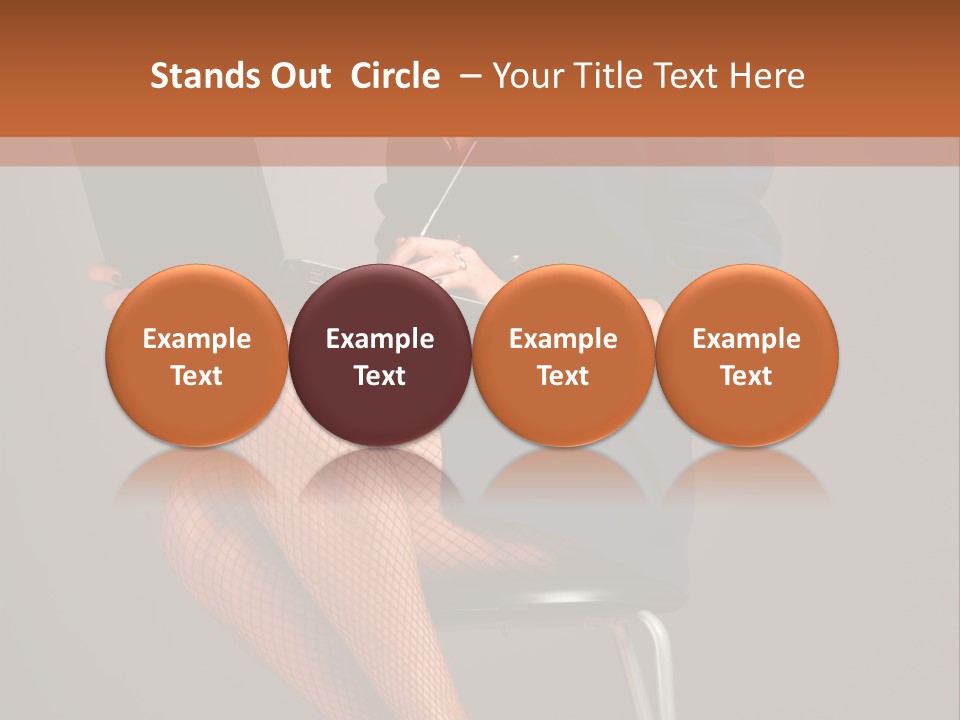 Stands Out Circle – Your Title Text Here

Example Text

Example Text

Example Text

Example Text